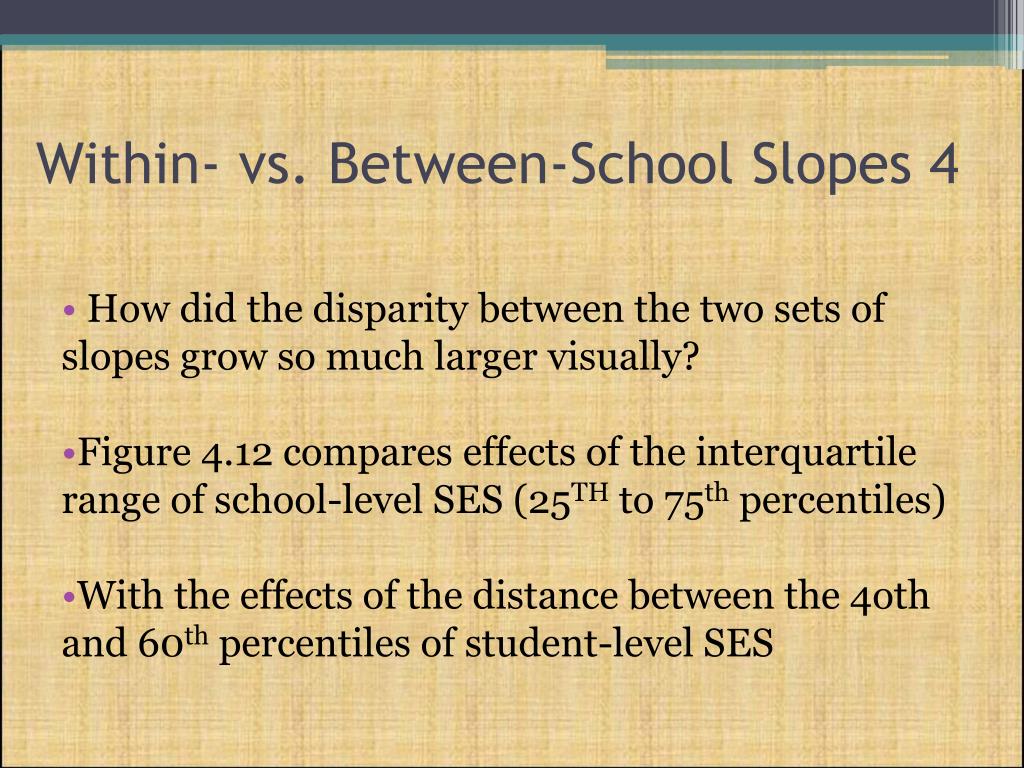 Within- vs. Between-School Slopes 4

• How did the disparity between the two sets of slopes grow so much larger visually?

•Figure 4.12 compares effects of the interquartile range of school-level SES (25$^{TH}$ to 75$^{th}$ percentiles)

•With the effects of the distance between the 40th and 60$^{th}$ percentiles of student-level SES